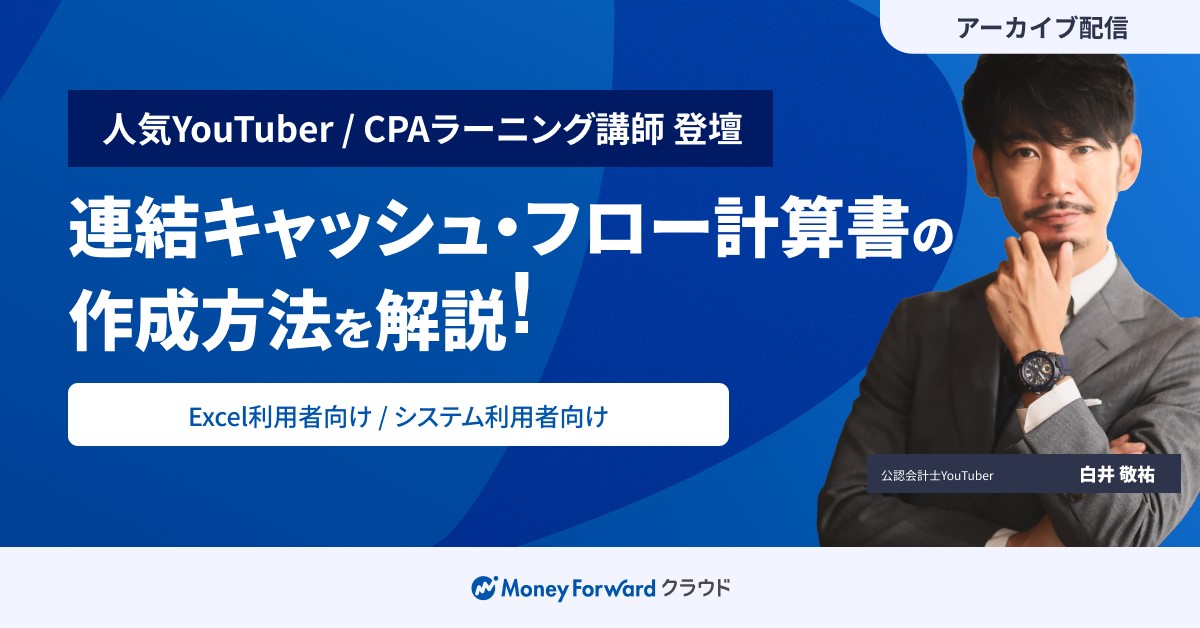 アーカイブ配信

人気YouTuber / CPAラーニング講師 登壇

連結キャッシュ・フロー計算書の作成方法を解説!

Excel利用者向け / システム利用者向け

公認会計士YouTuber 白井 敬祐

Money Forward クラウド